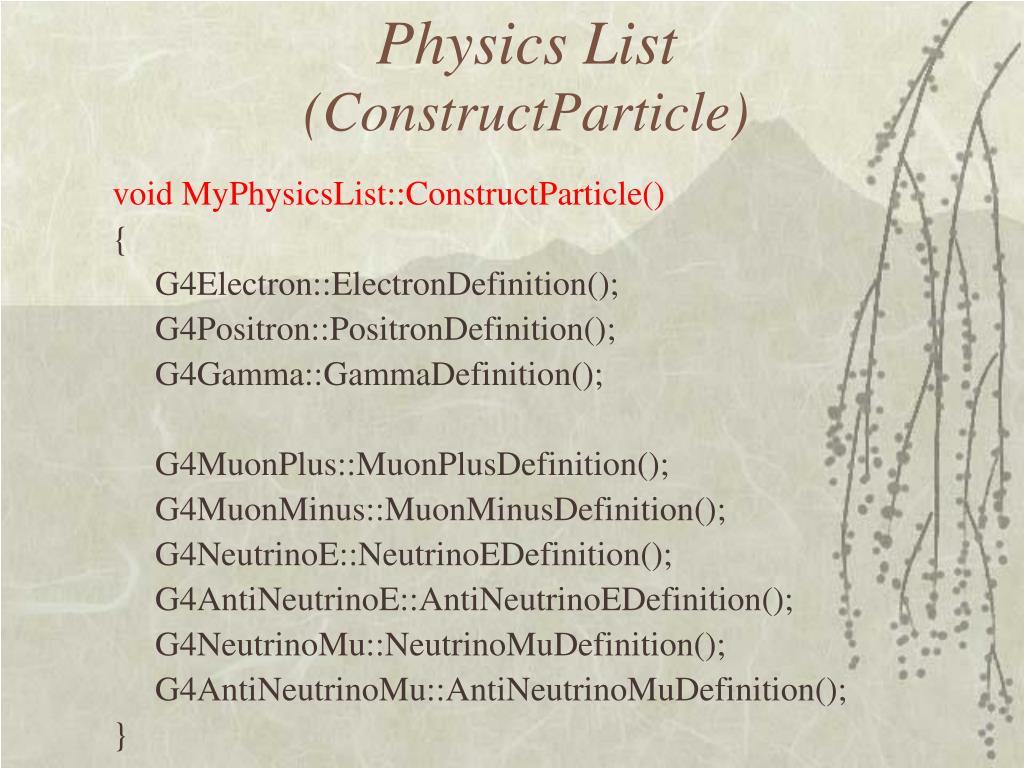 Physics List
(ConstructParticle)

void MyPhysicsList::ConstructParticle()
{
G4Electron::ElectronDefinition();
G4Positron::PositronDefinition();
G4Gamma::GammaDefinition();

G4MuonPlus::MuonPlusDefinition();
G4MuonMinus::MuonMinusDefinition();
G4NeutrinoE::NeutrinoEDefinition();
G4AntiNeutrinoE::AntiNeutrinoEDefinition();
G4NeutrinoMu::NeutrinoMuDefinition();
G4AntiNeutrinoMu::AntiNeutrinoMuDefinition();
}